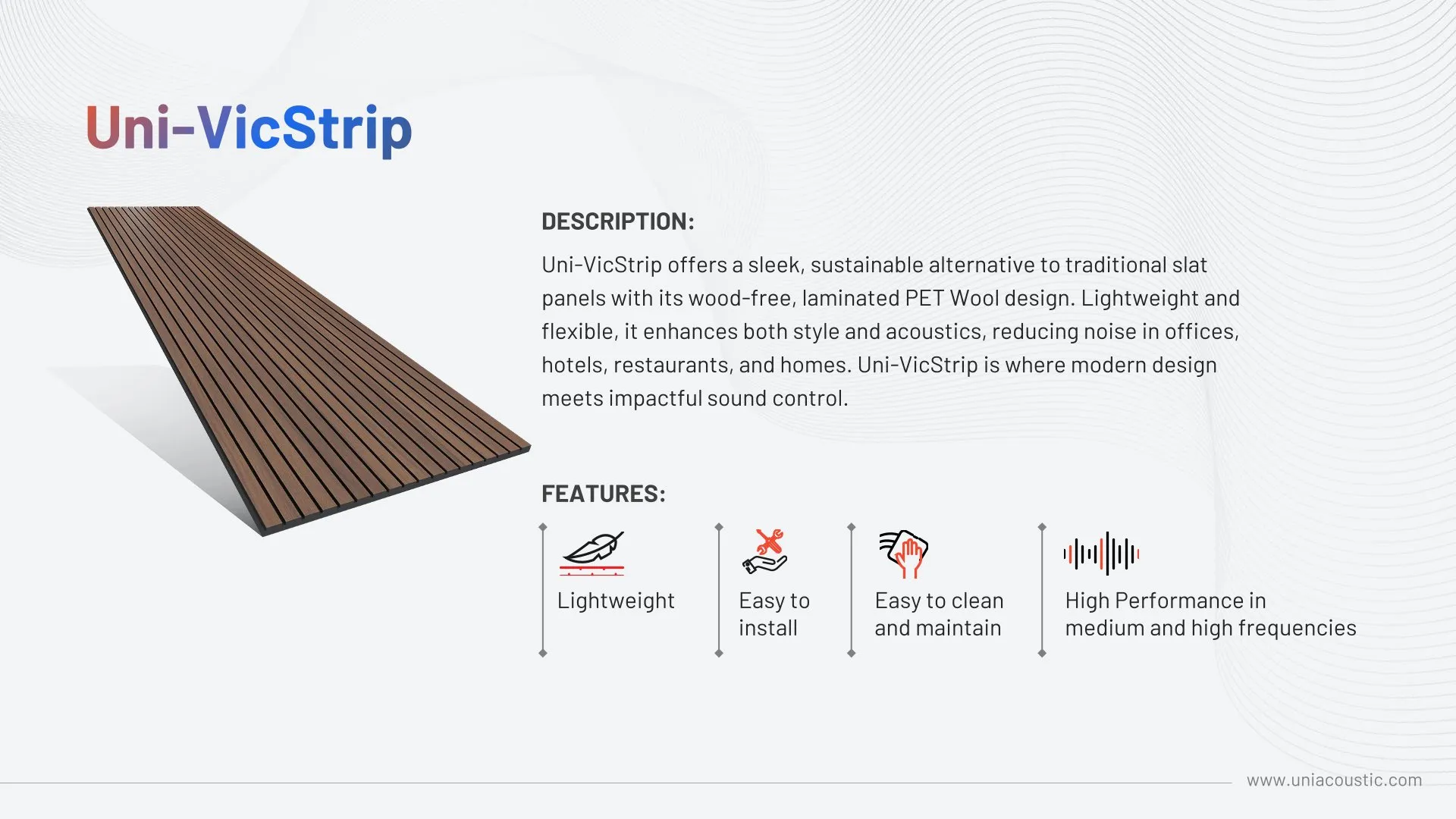 Uni-VicStrip

DESCRIPTION:

Uni-VicStrip offers a sleek, sustainable alternative to traditional slat panels with its wood-free, laminated PET Wool design. Lightweight and flexible, it enhances both style and acoustics, reducing noise in offices, hotels, restaurants, and homes. Uni-VicStrip is where modern design meets impactful sound control.

FEATURES:

Lightweight

Easy to install

Easy to clean and maintain

High Performance in medium and high frequencies

www.uniacoustic.com